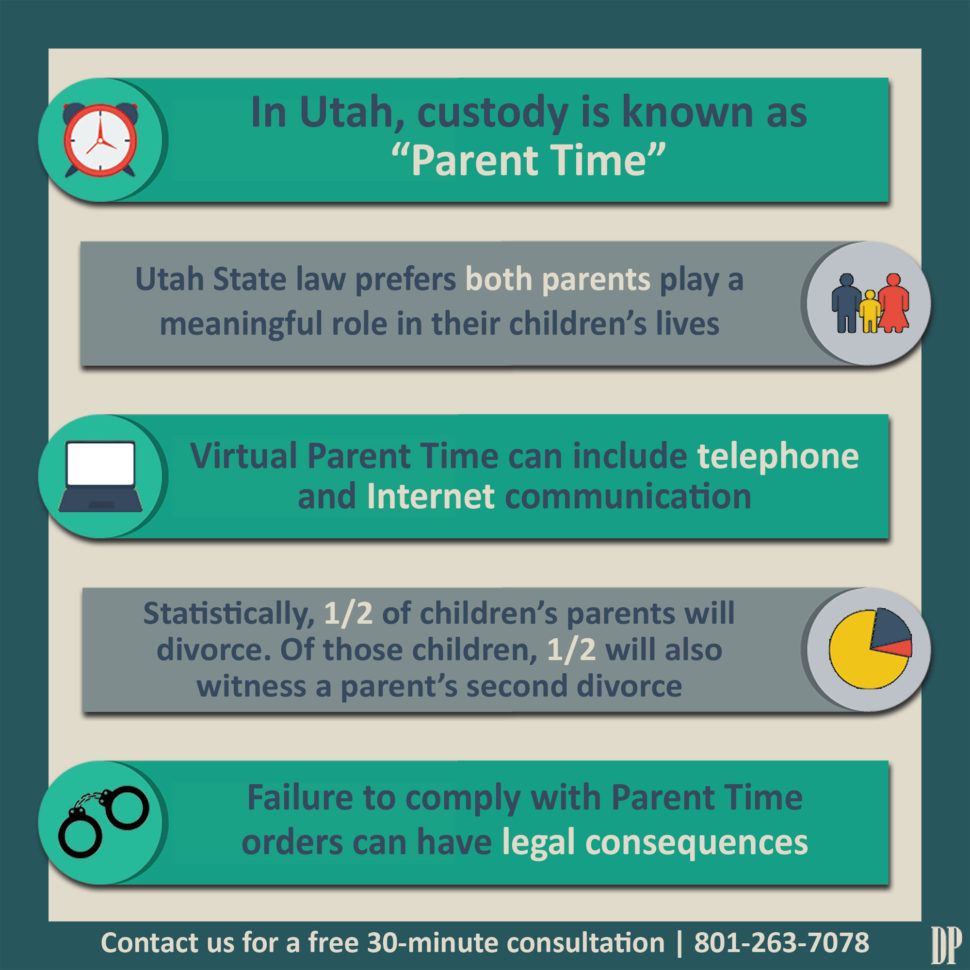 In Utah, custody is known as "Parent Time"

Utah State law prefers both parents play a meaningful role in their children's lives

Virtual Parent Time can include telephone and Internet communication

Statistically, 1/2 of children's parents will divorce. Of those children, 1/2 will also witness a parent's second divorce

Failure to comply with Parent Time orders can have legal consequences

Contact us for a free 30-minute consultation | 801-263-7078

DP